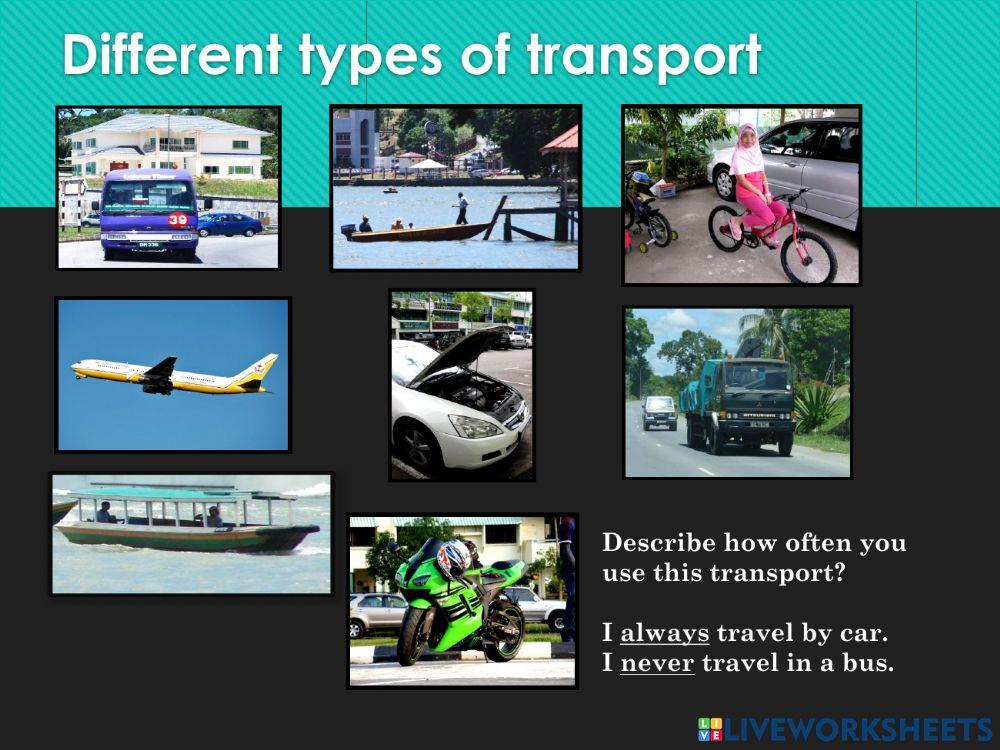 Different types of transport

39

Describe how often you use this transport?

I always travel by car.
I never travel in a bus.

LIVEWORKSHEETS